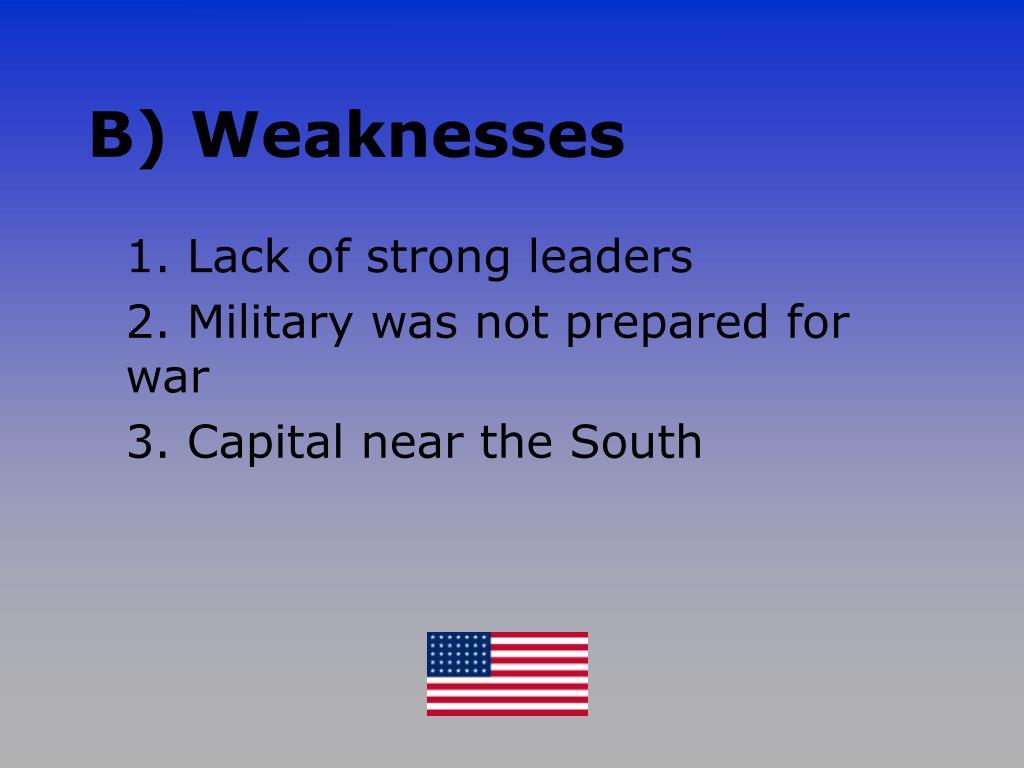 B) Weaknesses

1. Lack of strong leaders

2. Military was not prepared for war

3. Capital near the South